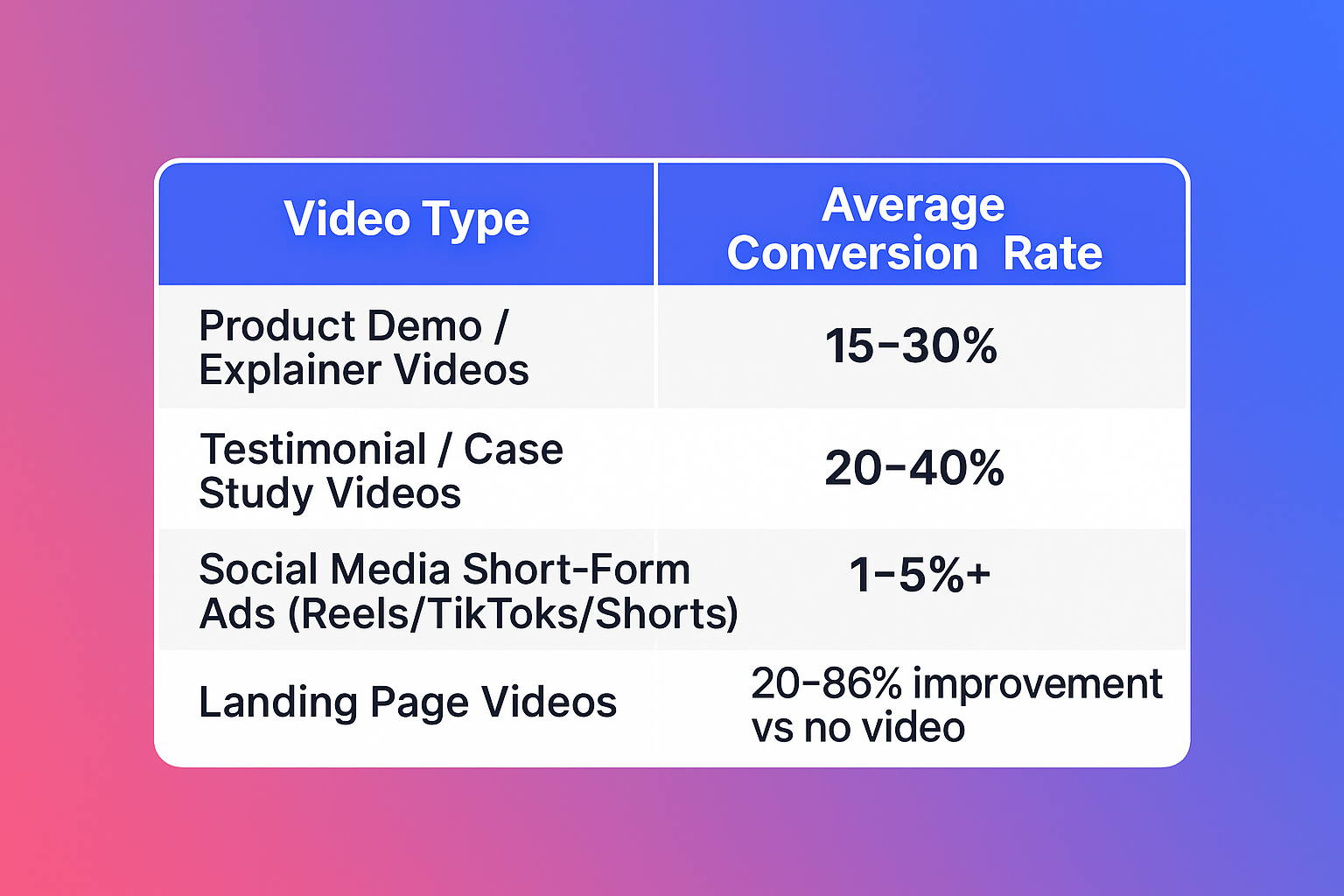 | Video Type | Average Conversion Rate |
|---|---|
| Product Demo / Explainer Videos | 15–30% |
| Testimonial / Case Study Videos | 20–40% |
| Social Media Short-Form Ads (Reels/TikToks/Shorts) | 1–5%+ |
| Landing Page Videos | 20–86% improvement vs no video |